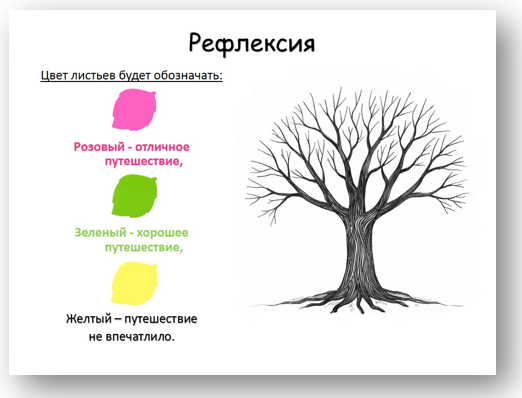 Рефлексия

Цвет листьев будет обозначать:

Розовый - отличное путешествие,

Зеленый - хорошее путешествие,

Желтый – путешествие не впечатлило.